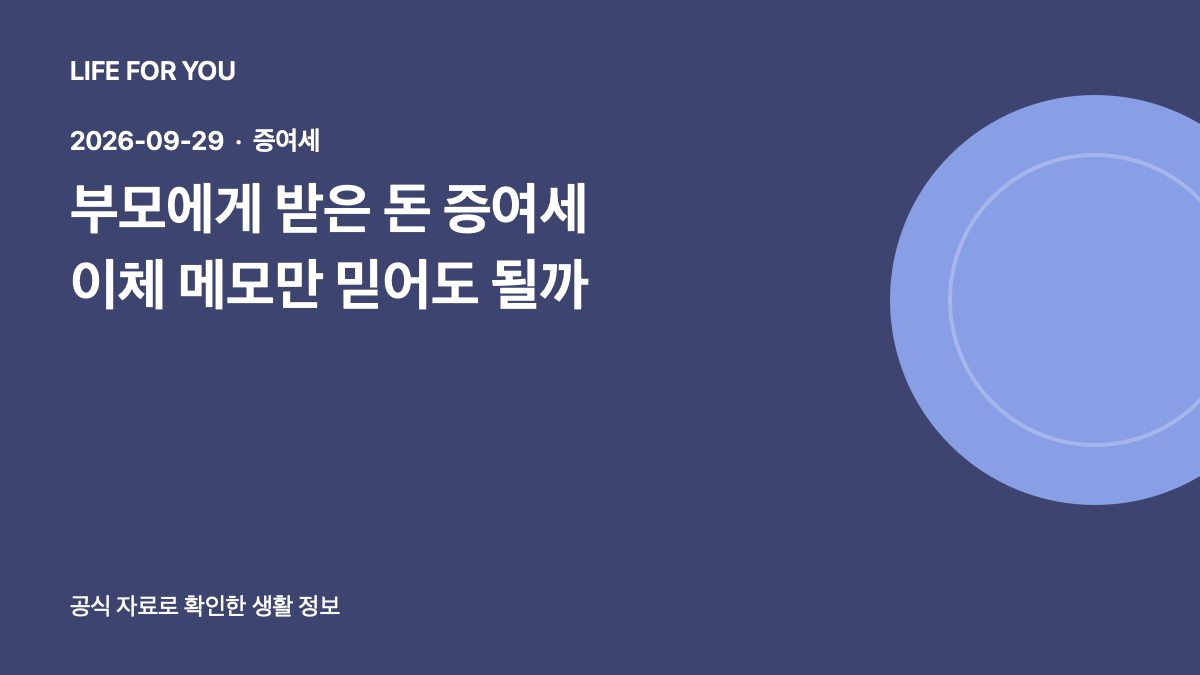 LIFE FOR YOU

2026-09-29 · 증여세

부모에게 받은 돈 증여세
이체 메모만 믿어도 될까

공식 자료로 확인한 생활 정보